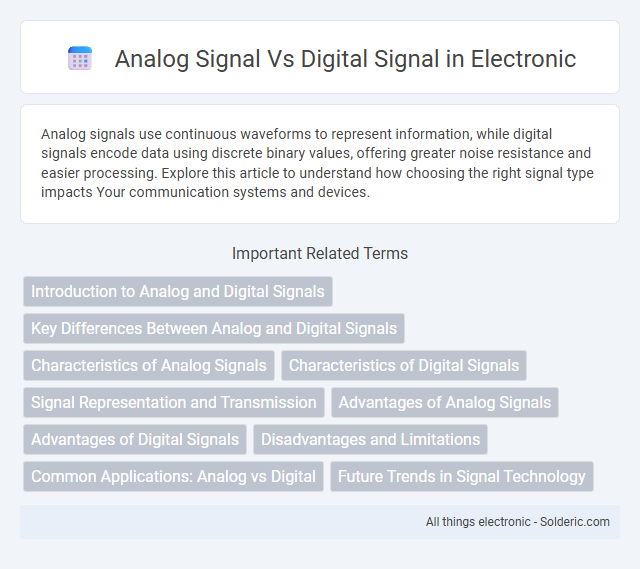 Analog Signal Vs Digital Signal in Electronic

Analog signals use continuous waveforms to represent information, while digital signals encode data using discrete binary values, offering greater noise resistance and easier processing. Explore this article to understand how choosing the right signal type impacts Your communication systems and devices.

Important Related Terms

Introduction to Analog and Digital Signals

Key Differences Between Analog and Digital Signals

Characteristics of Analog Signals

Characteristics of Digital Signals

Signal Representation and Transmission

Advantages of Analog Signals

Advantages of Digital Signals

Disadvantages and Limitations

Common Applications: Analog vs Digital

Future Trends in Signal Technology

All things electronic - Solderic.com